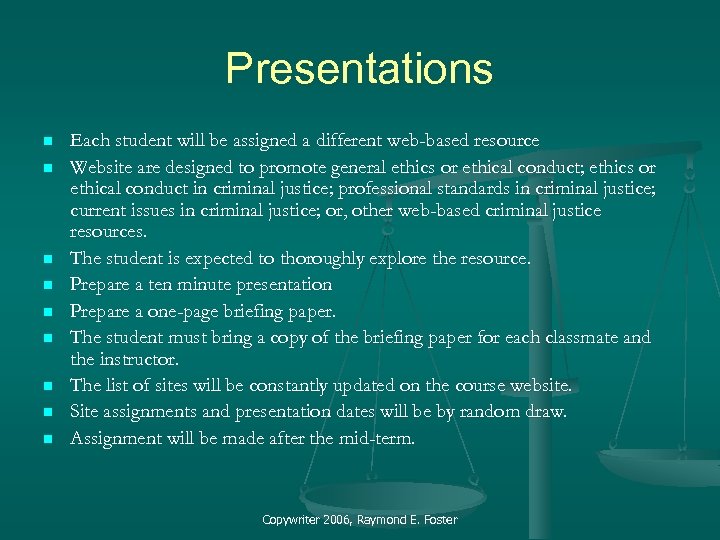 Presentations

- Each student will be assigned a different web-based resource
- Website are designed to promote general ethics or ethical conduct; ethics or ethical conduct in criminal justice; professional standards in criminal justice; current issues in criminal justice; or, other web-based criminal justice resources.
- The student is expected to thoroughly explore the resource.
- Prepare a ten minute presentation
- Prepare a one-page briefing paper.
- The student must bring a copy of the briefing paper for each classmate and the instructor.
- The list of sites will be constantly updated on the course website.
- Site assignments and presentation dates will be by random draw.
- Assignment will be made after the mid-term.

Copywriter 2006, Raymond E. Foster